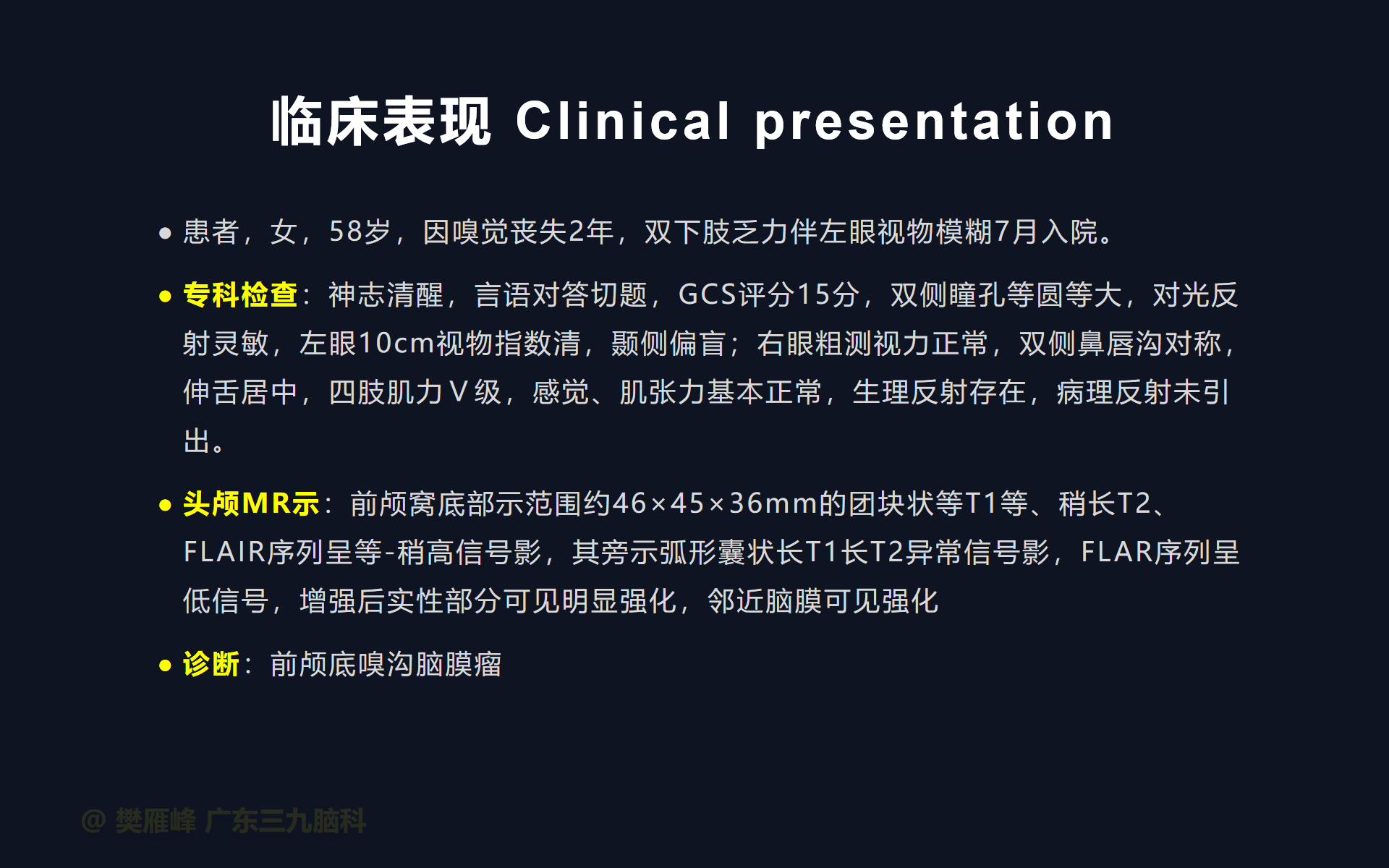 临床表现 Clinical presentation

• 患者，女，58岁，因嗅觉丧失2年，双下肢乏力伴左眼视物模糊7月入院。

• 专科检查：神志清醒，言语对答切题，GCS评分15分，双侧瞳孔等圆等大，对光反射灵敏，左眼10cm视物指数清，颞侧偏盲；右眼粗测视力正常，双侧鼻唇沟对称，伸舌居中，四肢肌力Ⅴ级，感觉、肌张力基本正常，生理反射存在，病理反射未引出。

• 头颅MR示：前颅窝底部示范围约46×45×36mm的团块状等T1等、稍长T2、FLAIR序列呈等-稍高信号影，其旁示弧形囊状长T1长T2异常信号影，FLAR序列呈低信号，增强后实性部分可见明显强化，邻近脑膜可见强化

• 诊断：前颅底嗅沟脑膜瘤

@ 樊雁峰 广东三九脑科